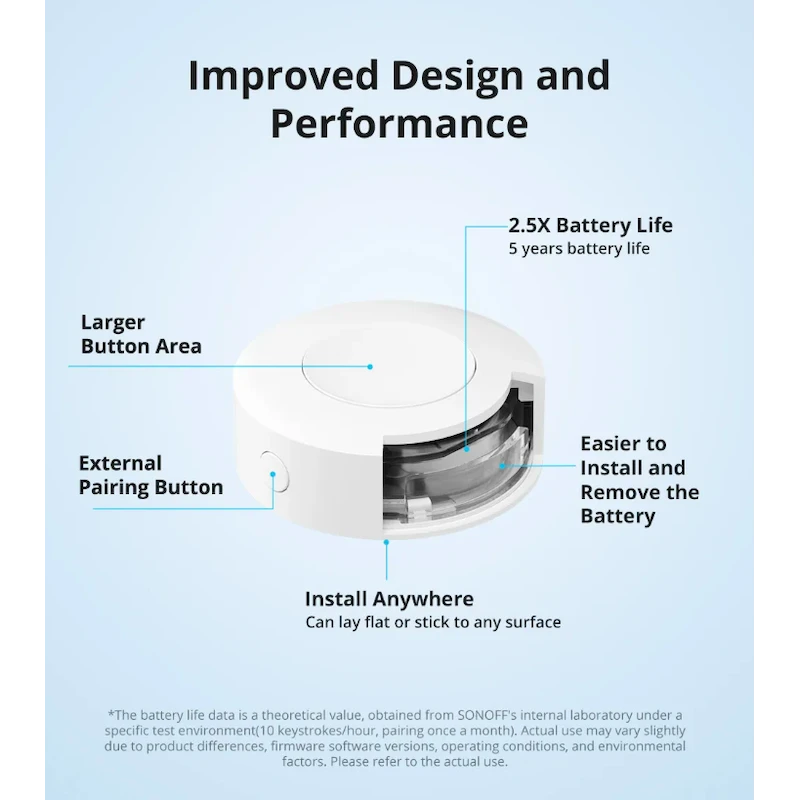 Improved Design and Performance

2.5X Battery Life
5 years battery life

Larger Button Area

External Pairing Button

Easier to Install and Remove the Battery

Install Anywhere
Can lay flat or stick to any surface

*The battery life data is a theoretical value, obtained from SONOFF's internal laboratory under a specific test environment(10 keystrokes/hour, pairing once a month). Actual use may vary slightly due to product differences, firmware software versions, operating conditions, and environmental factors. Please refer to the actual use.